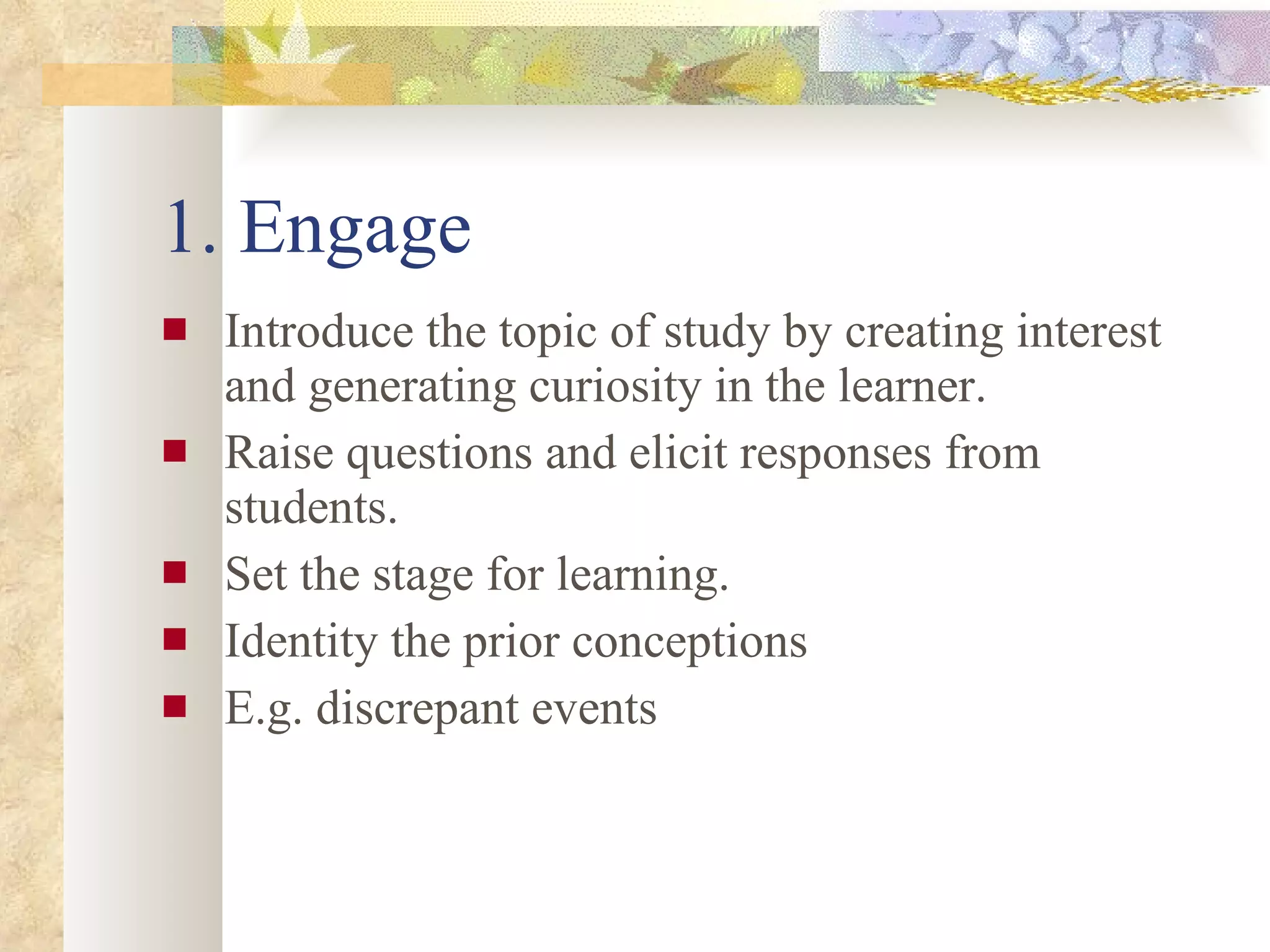 1. Engage

- Introduce the topic of study by creating interest and generating curiosity in the learner.
- Raise questions and elicit responses from students.
- Set the stage for learning.
- Identity the prior conceptions
- E.g. discrepant events